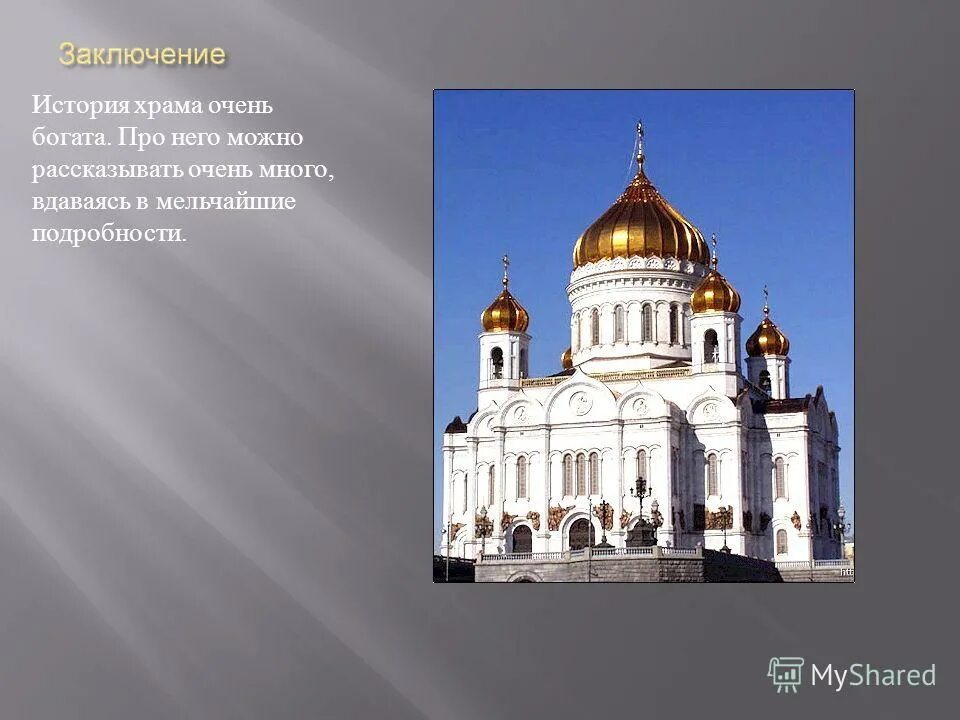 Заключение

История храма очень богата. Про него можно рассказывать очень много, вдаваясь в мельчайшие подробности.

MyShared